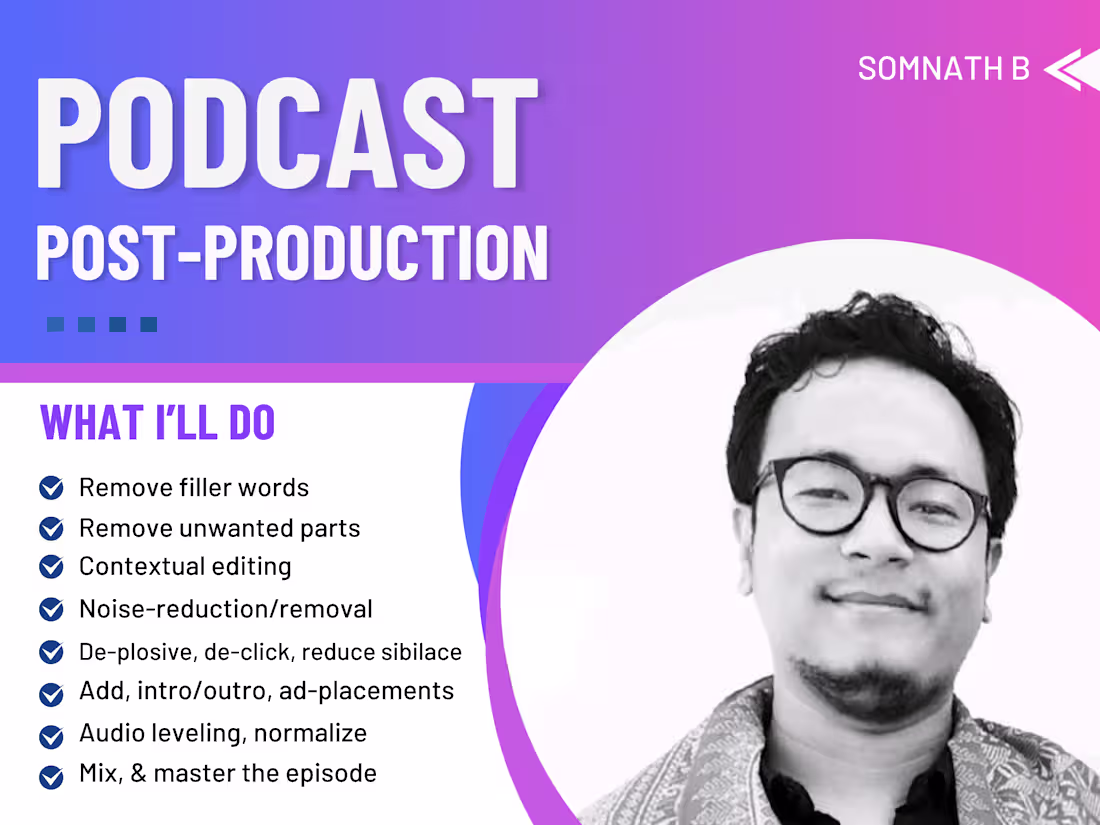 SOMNATH B

PODCAST
POST-PRODUCTION

WHAT I'LL DO

Remove filler words
Remove unwanted parts
Contextual editing
Noise-reduction/removal
De-plosive, de-click, reduce sibilace
Add, intro/outro, ad-placements
Audio leveling, normalize
Mix, & master the episode